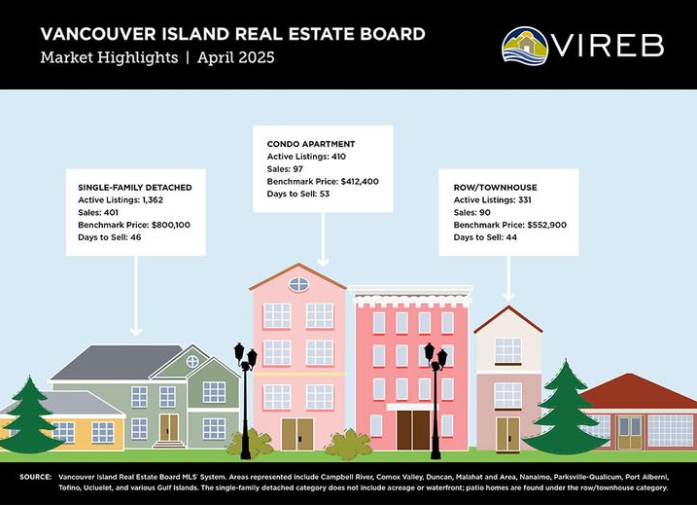 VANCOUVER ISLAND REAL ESTATE BOARD
Market Highlights | April 2025

VIREB

SINGLE-FAMILY DETACHED
Active Listings: 1,362
Sales: 401
Benchmark Price: $800,100
Days to Sell: 46

CONDO APARTMENT
Active Listings: 410
Sales: 97
Benchmark Price: $412,400
Days to Sell: 53

ROW/TOWNHOUSE
Active Listings: 331
Sales: 90
Benchmark Price: $552,900
Days to Sell: 44

SOURCE: Vancouver Island Real Estate Board MLS® System. Areas represented include Campbell River, Comox Valley, Duncan, Malahat and Area, Nanaimo, Parksville-Qualicum, Port Alberni, Tofino, Ucluelet, and various Gulf Islands. The single-family detached category does not include acreage or waterfront; patio homes are found under the row/townhouse category.